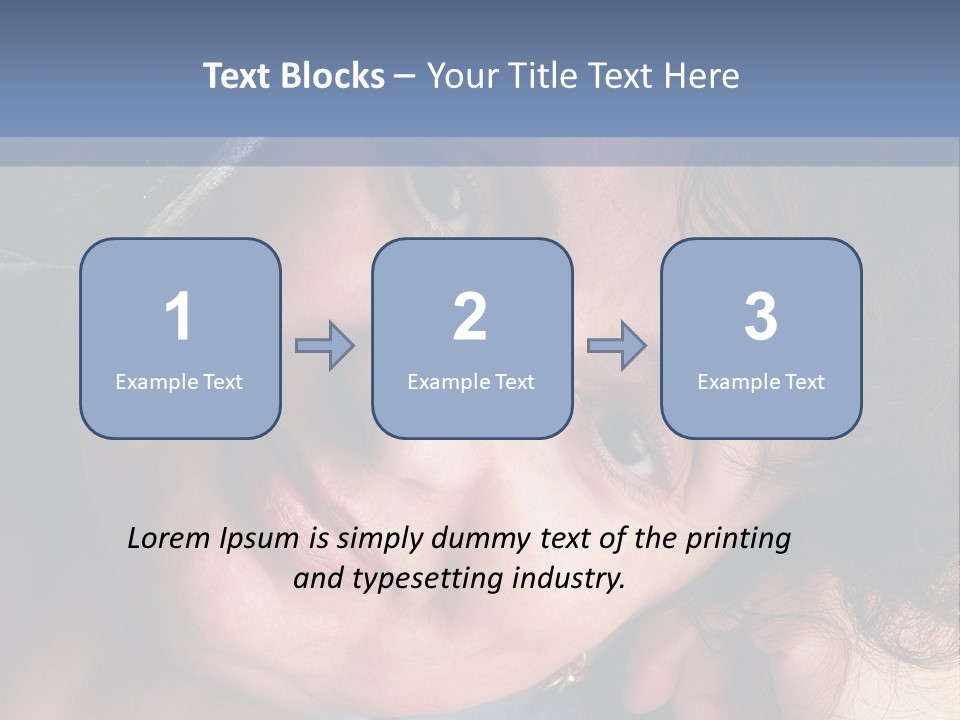 Text Blocks – Your Title Text Here

1
Example Text

2
Example Text

3
Example Text

Lorem Ipsum is simply dummy text of the printing and typesetting industry.